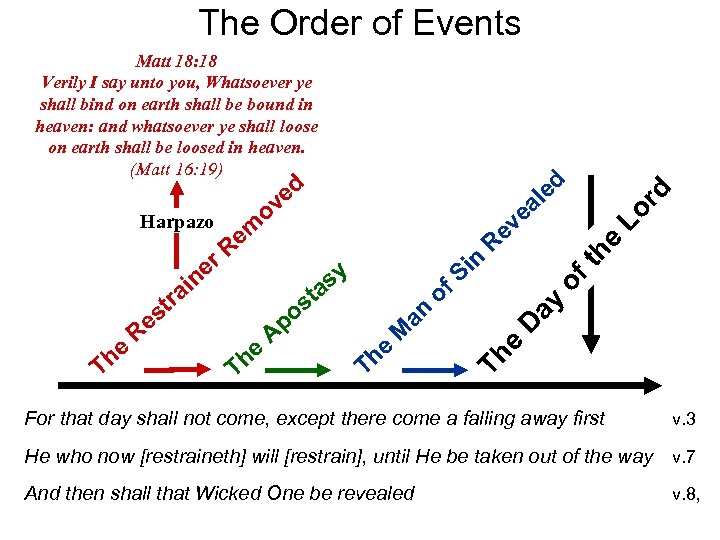 The Order of Events

Matt 18:18
Verily I say unto you, Whatsoever ye shall bind on earth shall be bound in heaven: and whatsoever ye shall loose on earth shall be loosed in heaven.
(Matt 16:19)

Harpazo

The Restrainer Removed

The Apostasy

The Man of Sin Revealed

The Day of the Lord

For that day shall not come, except there come a falling away first v.3

He who now [restraineth] will [restrain], until He be taken out of the way v.7

And then shall that Wicked One be revealed v.8,